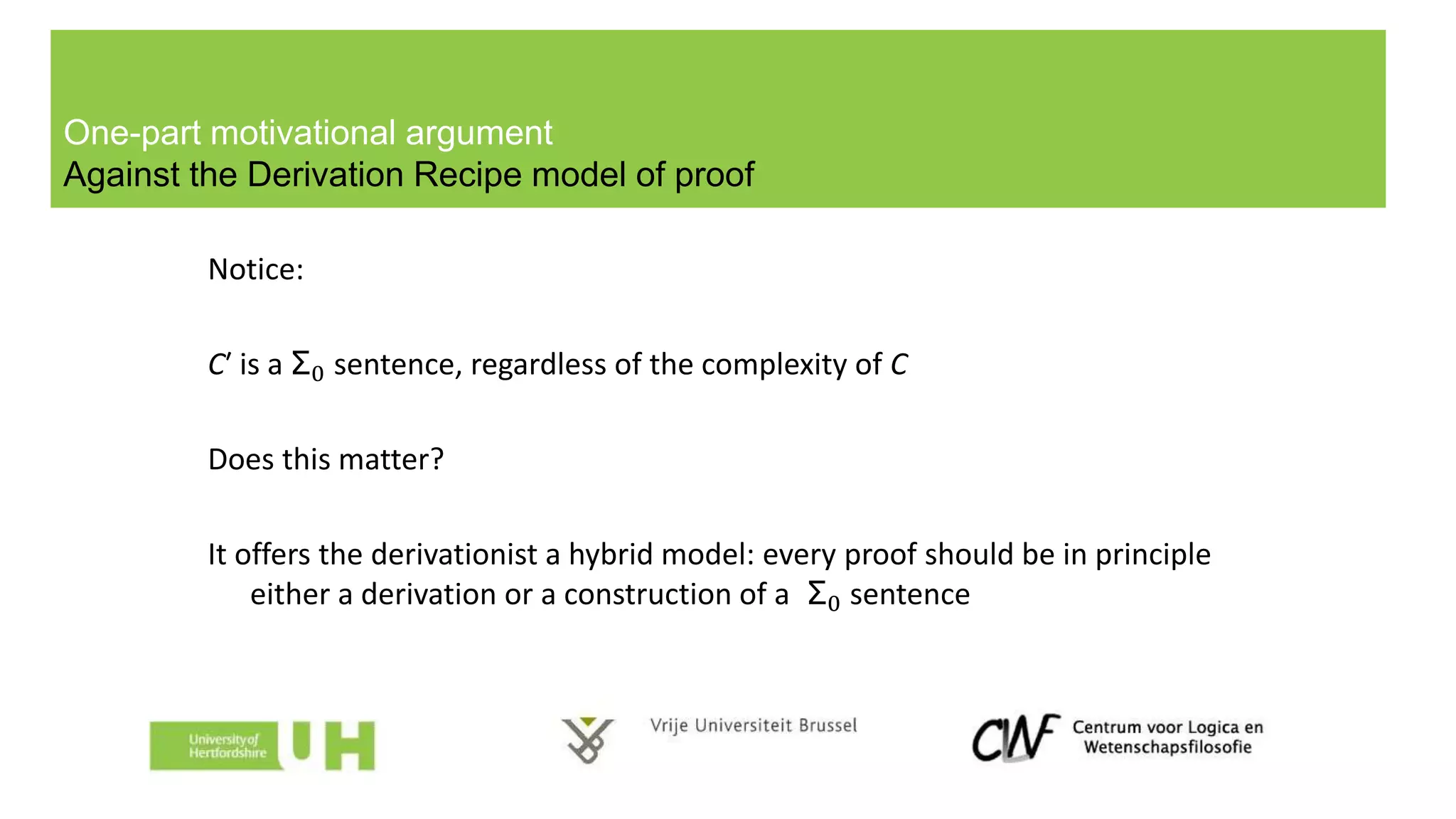 One-part motivational argument
Against the Derivation Recipe model of proof

Notice:

$C'$ is a $\Sigma_0$ sentence, regardless of the complexity of $C$

Does this matter?

It offers the derivationist a hybrid model: every proof should be in principle either a derivation or a construction of a $\Sigma_0$ sentence

University of Hertfordshire UH

Vrije Universiteit Brussel

CLWF Centrum voor Logica en Wetenschapsfilosofie